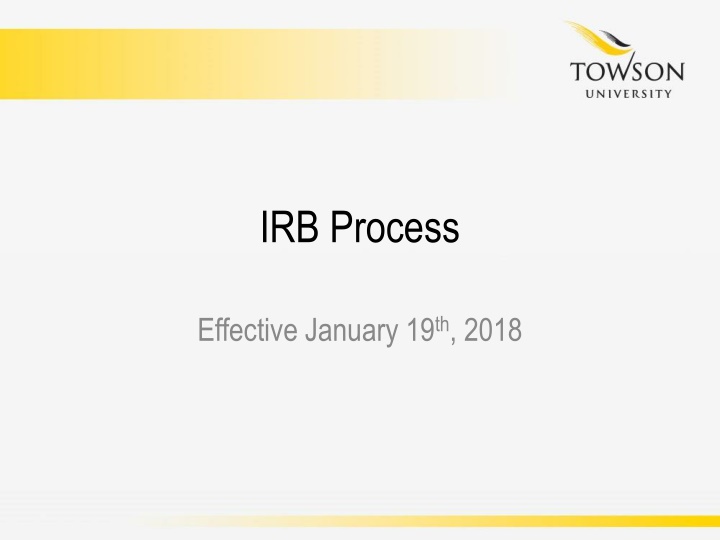 TOWSON
UNIVERSITY

IRB Process

Effective January 19th, 2018